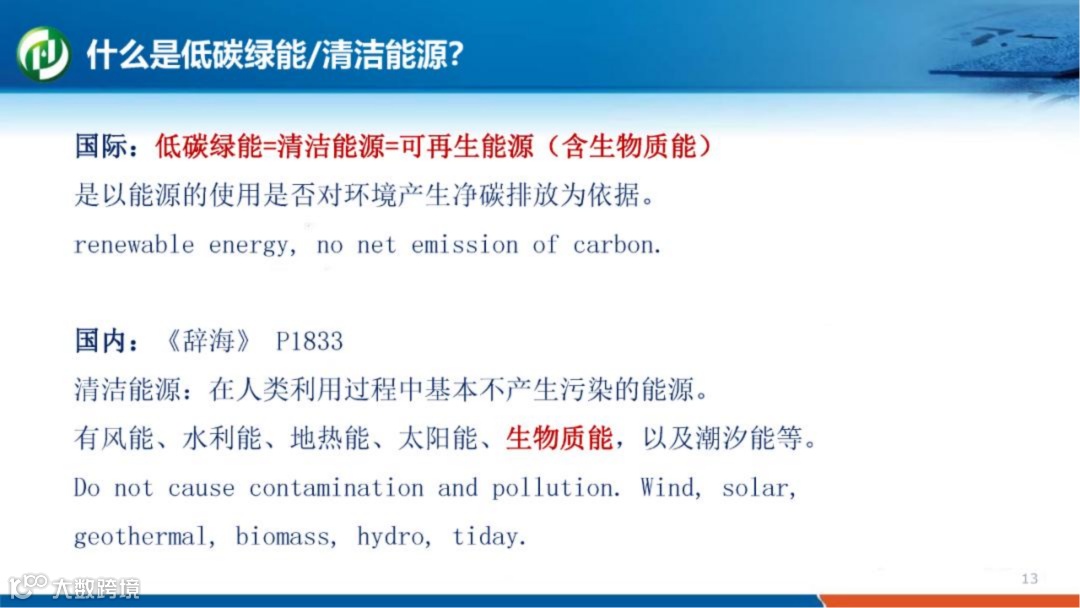 什么是低碳绿能/清洁能源?

国际：低碳绿能=清洁能源=可再生能源（含生物质能）
是以能源的使用是否对环境产生净碳排放为依据。
renewable energy, no net emission of carbon.

国内：《辞海》 P1833
清洁能源：在人类利用过程中基本不产生污染的能源。
有风能、水利能、地热能、太阳能、生物质能，以及潮汐能等。
Do not cause contamination and pollution. Wind, solar, geothermal, biomass, hydro, tiday.

13

大数跨境